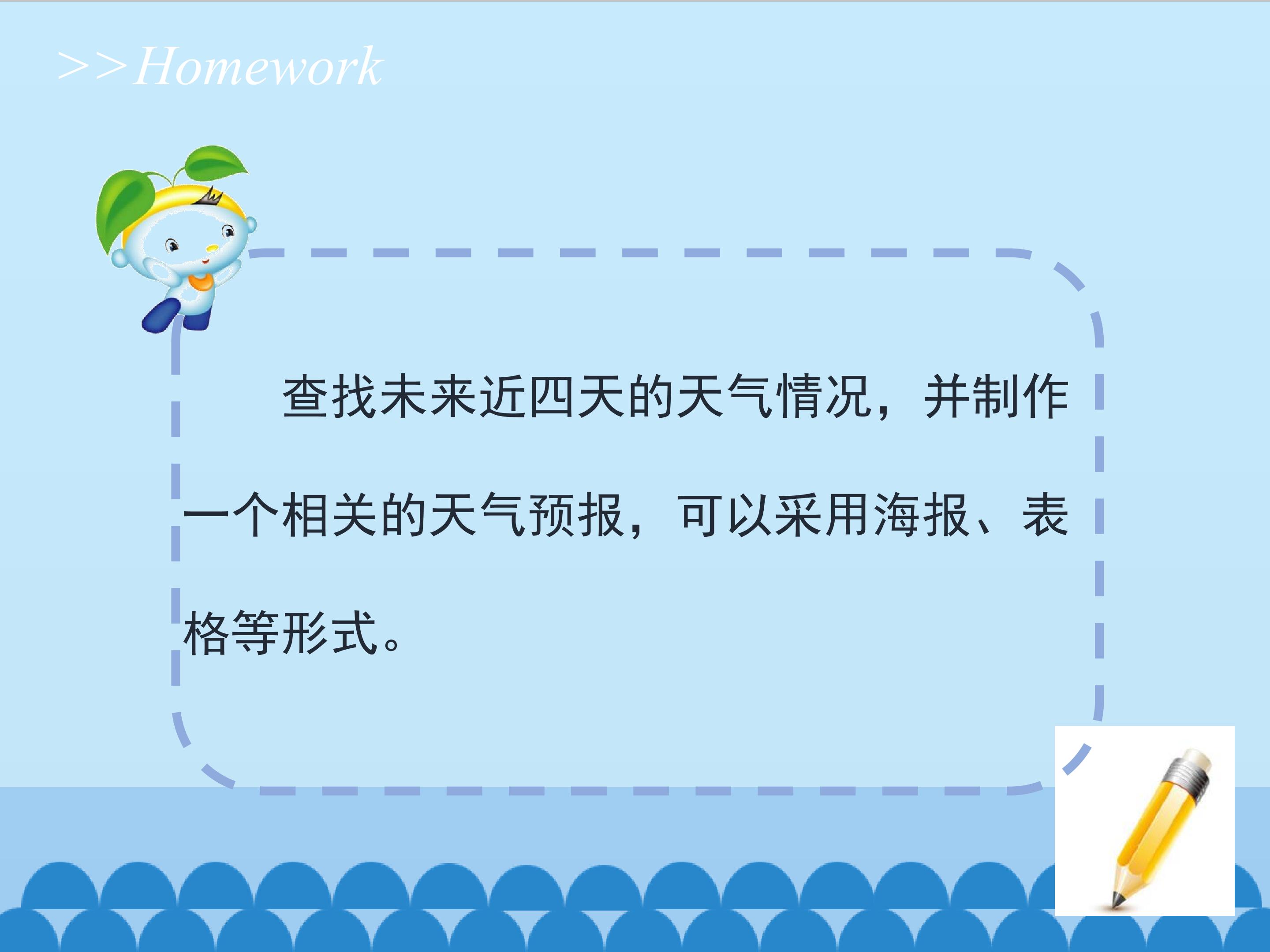 >>Homework

查找未来近四天的天气情况，并制作一个相关的天气预报，可以采用海报、表格等形式。